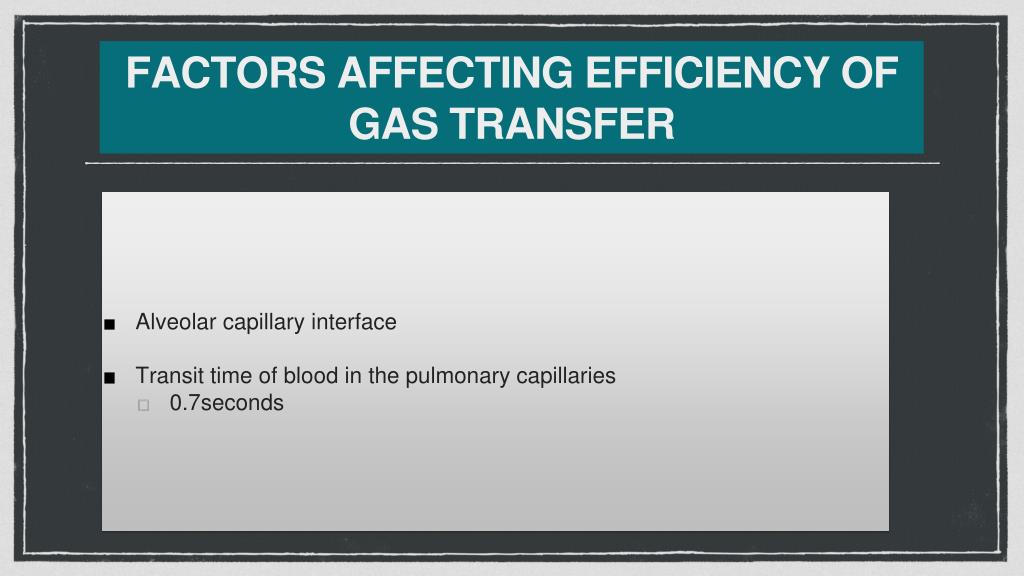 FACTORS AFFECTING EFFICIENCY OF GAS TRANSFER

■ Alveolar capillary interface

■ Transit time of blood in the pulmonary capillaries
□ 0.7seconds